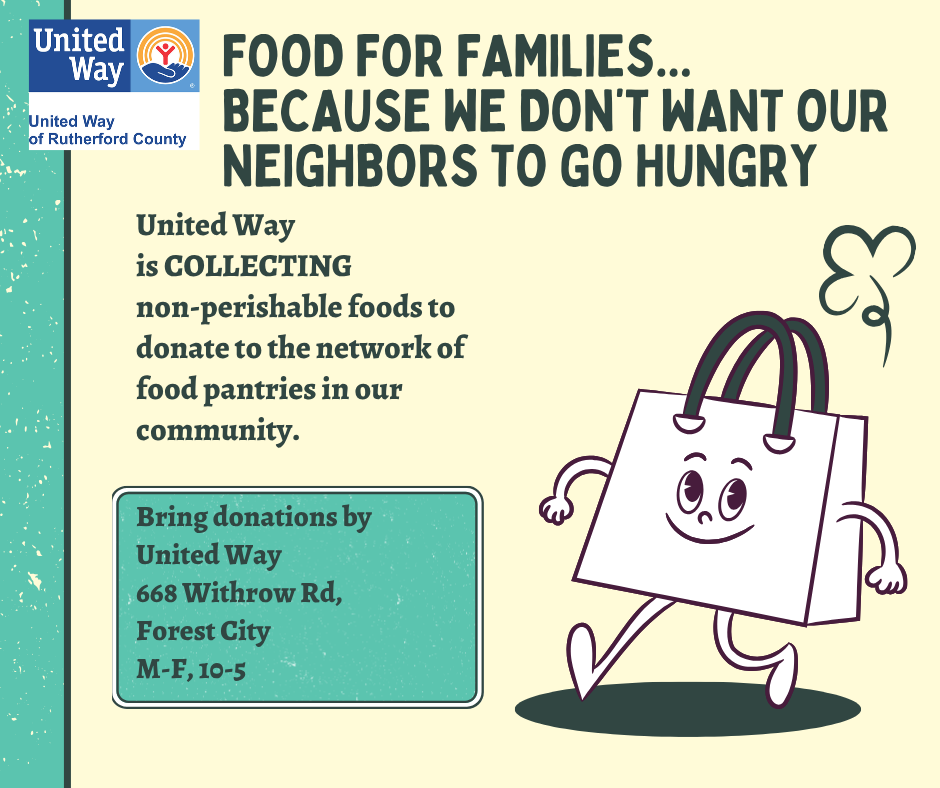 United Way

United Way of Rutherford County

FOOD FOR FAMILIES... BECAUSE WE DON'T WANT OUR NEIGHBORS TO GO HUNGRY

United Way is COLLECTING non-perishable foods to donate to the network of food pantries in our community.

Bring donations by United Way 668 Withrow Rd, Forest City M-F, 10-5